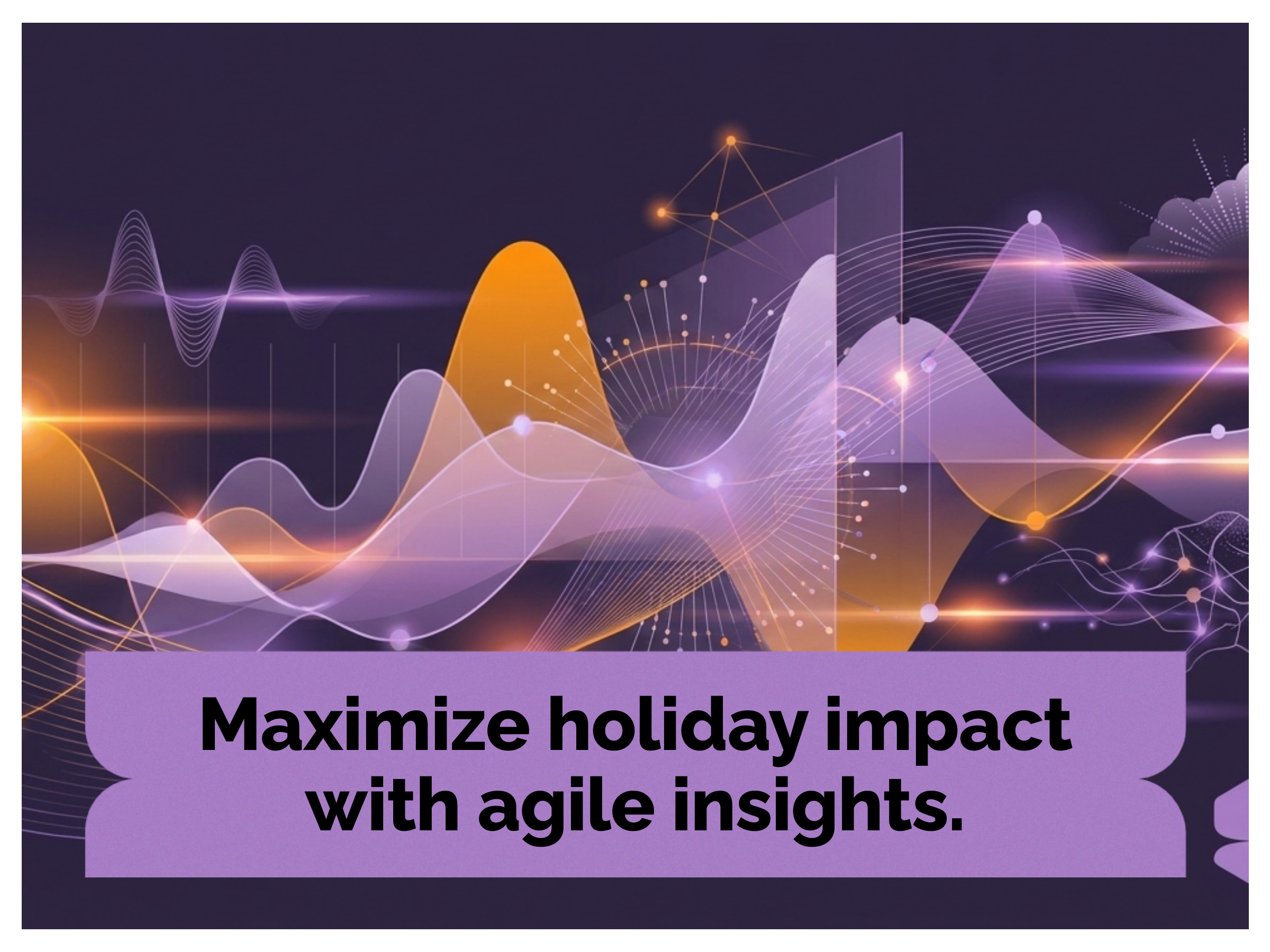 Maximize holiday impact with agile insights.